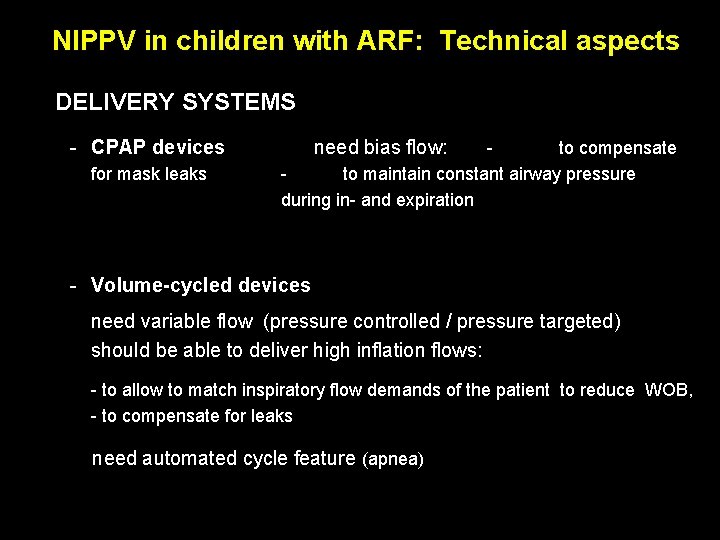 NIPPV in children with ARF: Technical aspects

DELIVERY SYSTEMS

- CPAP devices need bias flow: - to compensate for mask leaks - to maintain constant airway pressure during in- and expiration

- Volume-cycled devices

need variable flow (pressure controlled / pressure targeted)
should be able to deliver high inflation flows:

- to allow to match inspiratory flow demands of the patient to reduce WOB,
- to compensate for leaks

need automated cycle feature (apnea)